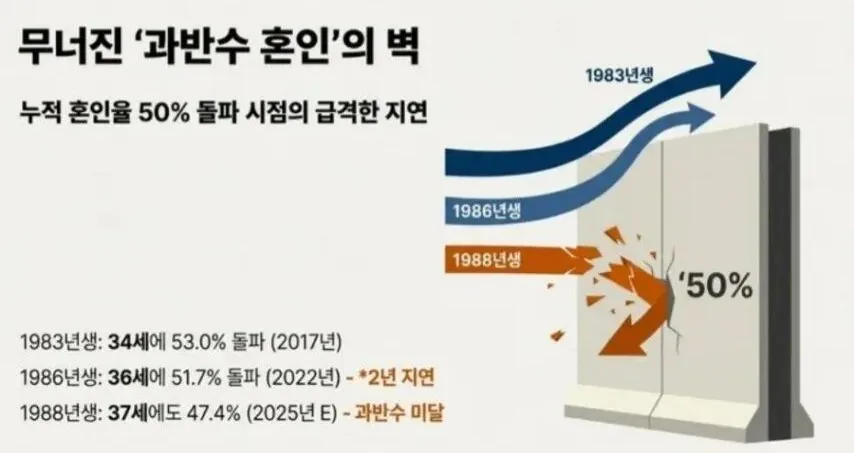 무너진 '과반수 혼인'의 벽

누적 혼인율 50% 돌파 시점의 급격한 지연

1983년생

1986년생

1988년생

'50%

1983년생: 34세에 53.0% 돌파 (2017년)

1986년생: 36세에 51.7% 돌파 (2022년) - *2년 지연

1988년생: 37세에도 47.4% (2025년 E) - 과반수 미달